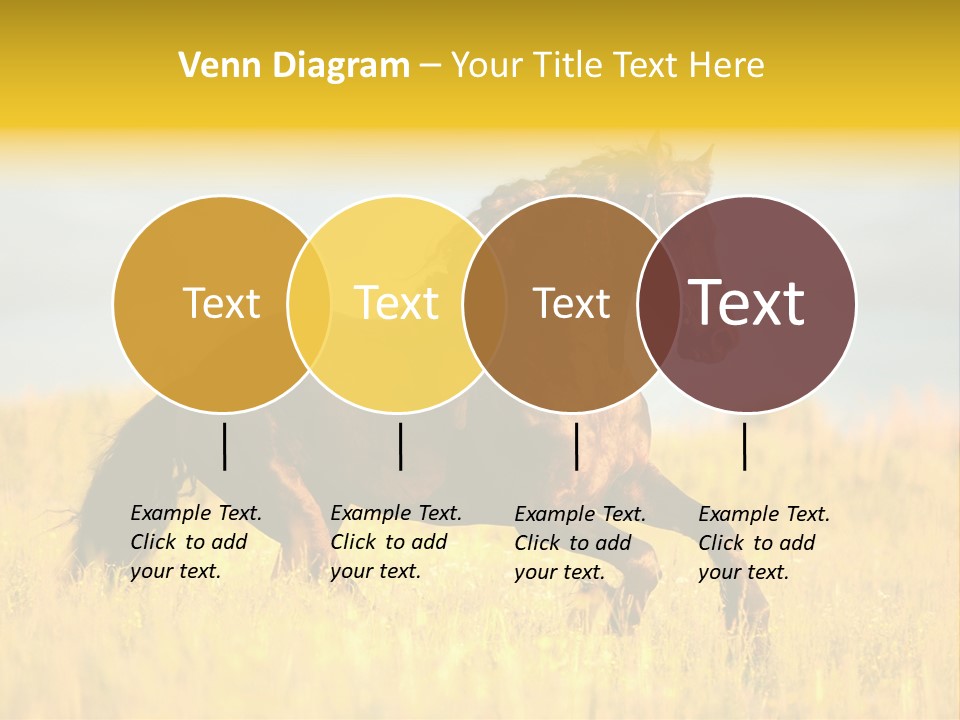 Venn Diagram – Your Title Text Here

Text

Text

Text

Text

Example Text. Click to add your text.

Example Text. Click to add your text.

Example Text. Click to add your text.

Example Text. Click to add your text.